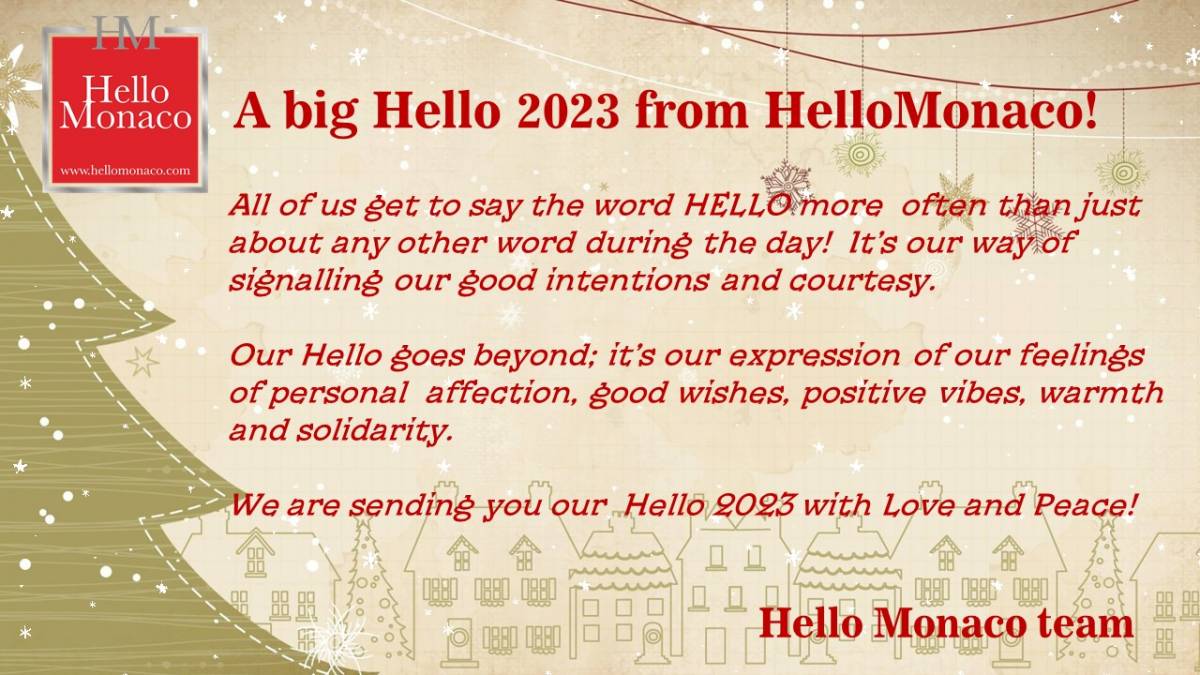 HM
Hello Monaco
www.hellomonaco.com

A big Hello 2023 from HelloMonaco!

All of us get to say the word HELLO more often than just about any other word during the day! It's our way of signalling our good intentions and courtesy.

Our Hello goes beyond; it's our expression of our feelings of personal affection, good wishes, positive vibes, warmth and solidarity.

We are sending you our Hello 2023 with Love and Peace!

Hello Monaco team